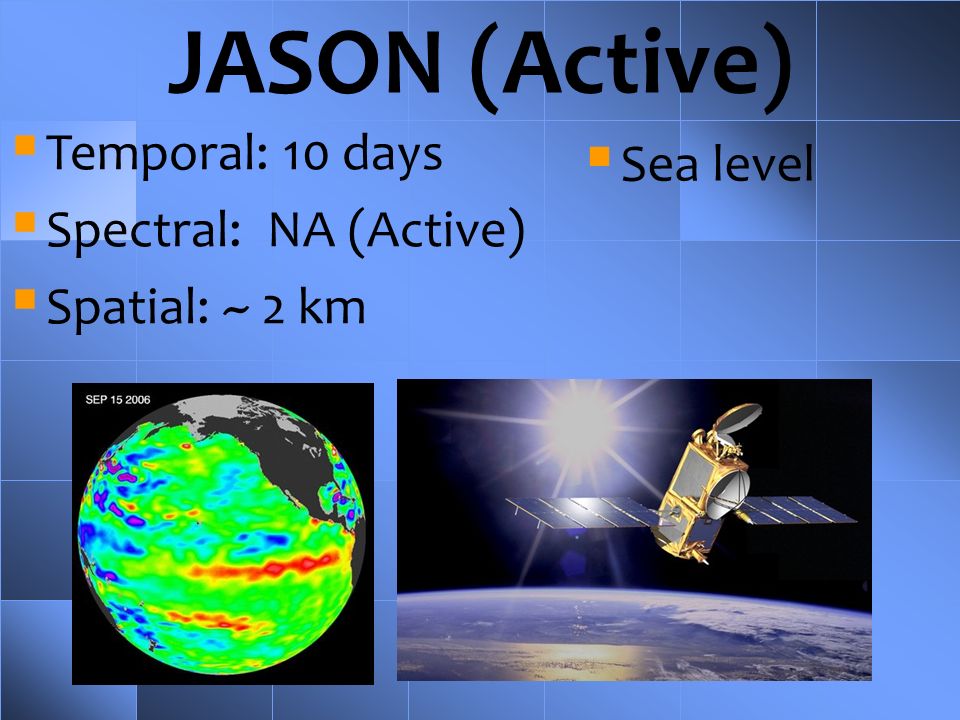 JASON (Active)

Temporal: 10 days

Spectral: NA (Active)

Spatial: ~ 2 km

Sea level

SEP 15 2006